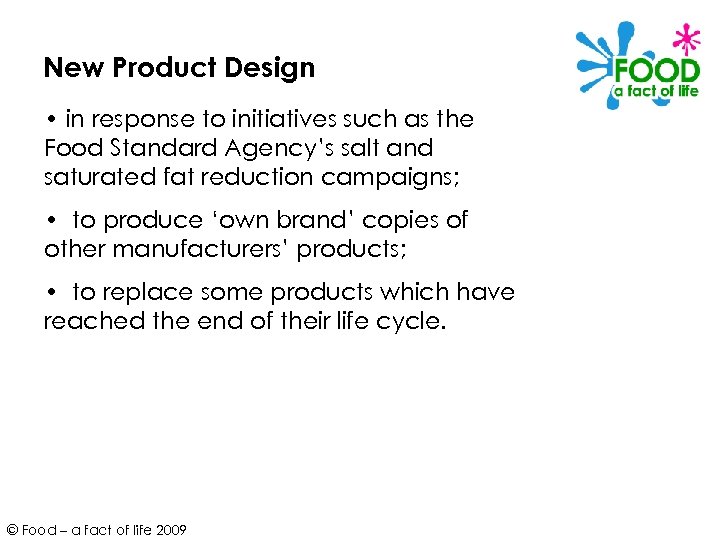 FOOD
a fact of life

New Product Design

• in response to initiatives such as the Food Standard Agency's salt and saturated fat reduction campaigns;

• to produce 'own brand' copies of other manufacturers' products;

• to replace some products which have reached the end of their life cycle.

© Food – a fact of life 2009